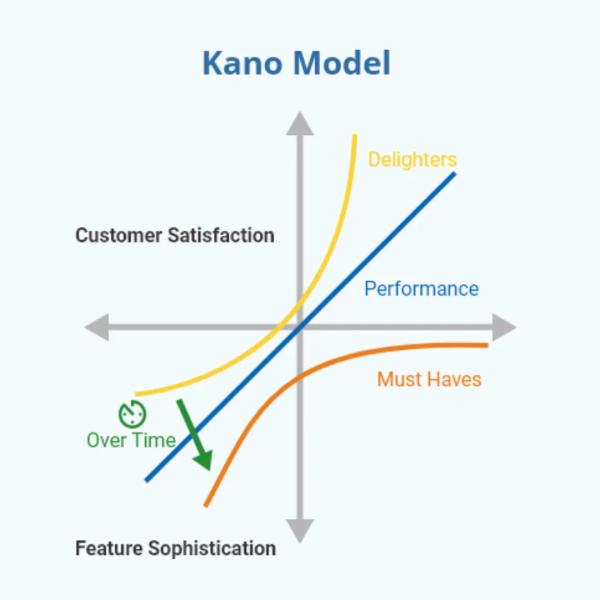 Kano Model

Delighters

Customer Satisfaction

Performance

Must Haves

Over Time

Feature Sophistication